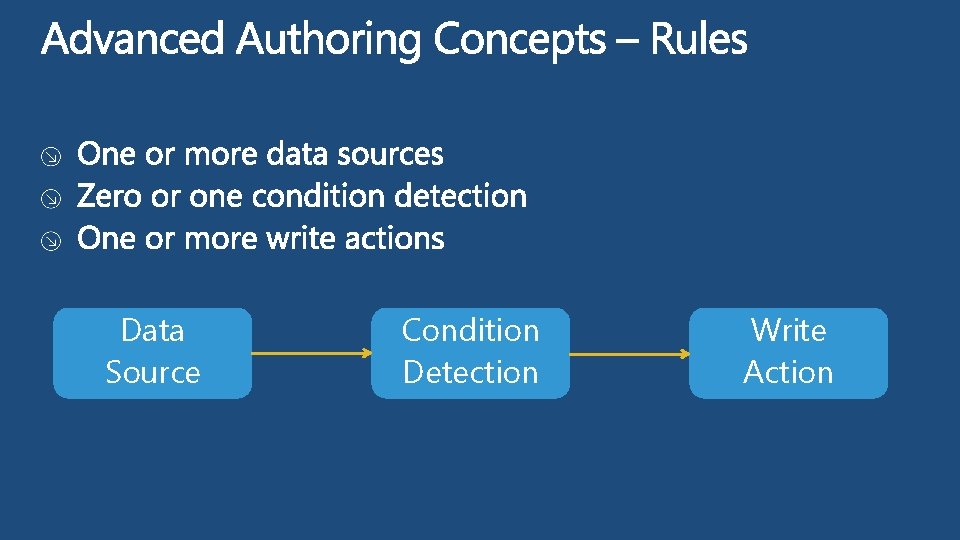 Advanced Authoring Concepts – Rules

One or more data sources
Zero or one condition detection
One or more write actions

Data Source

Condition Detection

Write Action